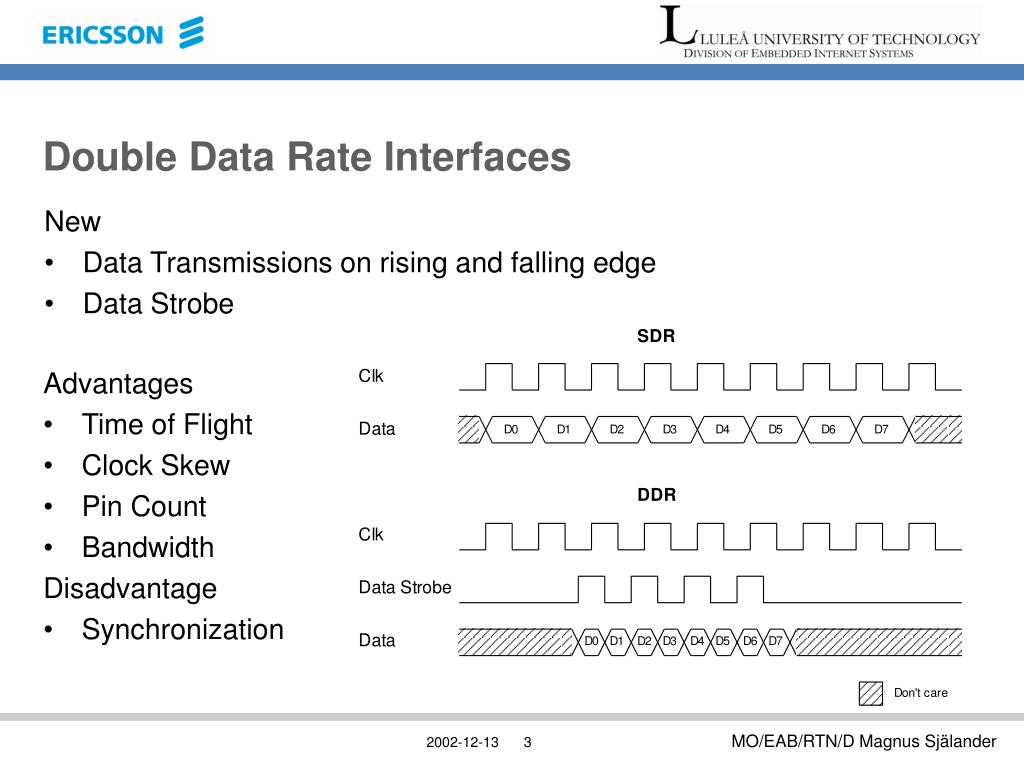 ERICSSON

LULEÅ UNIVERSITY OF TECHNOLOGY
DIVISION OF EMBEDDED INTERNET SYSTEMS

Double Data Rate Interfaces

New
• Data Transmissions on rising and falling edge
• Data Strobe

Advantages
• Time of Flight
• Clock Skew
• Pin Count
• Bandwidth
Disadvantage
• Synchronization

SDR
Clk
Data
D0 D1 D2 D3 D4 D5 D6 D7

DDR
Clk
Data Strobe
Data
D0 D1 D2 D3 D4 D5 D6 D7

Don't care

2002-12-13 3

MO/EAB/RTN/D Magnus Själander